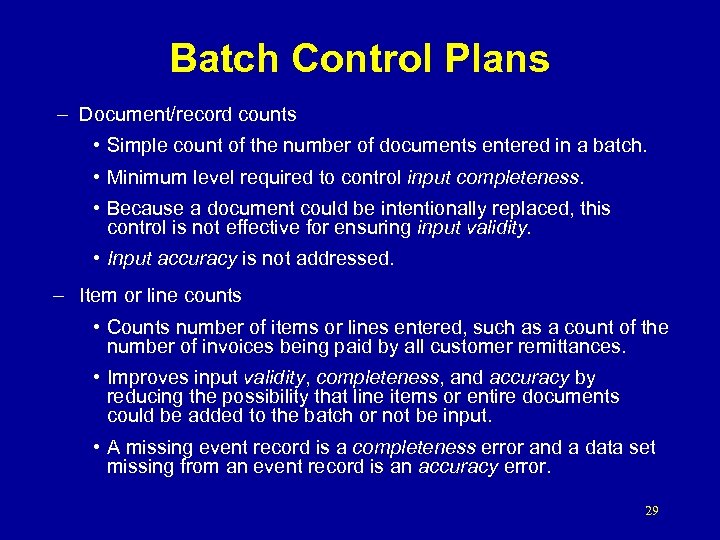 Batch Control Plans

– Document/record counts

• Simple count of the number of documents entered in a batch.

• Minimum level required to control input completeness.

• Because a document could be intentionally replaced, this control is not effective for ensuring input validity.

• Input accuracy is not addressed.

– Item or line counts

• Counts number of items or lines entered, such as a count of the number of invoices being paid by all customer remittances.

• Improves input validity, completeness, and accuracy by reducing the possibility that line items or entire documents could be added to the batch or not be input.

• A missing event record is a completeness error and a data set missing from an event record is an accuracy error.

29